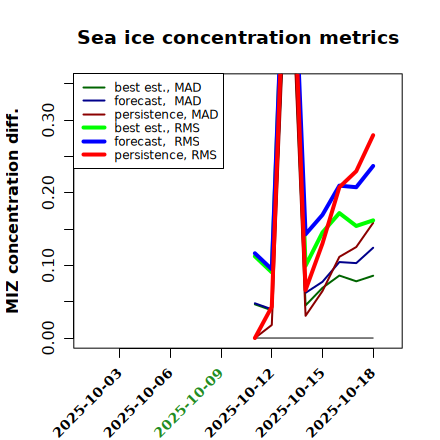 Sea ice concentration metrics

best est., MAD
forecast, MAD
persistence, MAD
best est., RMS
forecast, RMS
persistence, RMS

MIZ concentration diff.

0.00
0.10
0.20
0.30

2025-10-03
2025-10-06
2025-10-09
2025-10-12
2025-10-15
2025-10-18